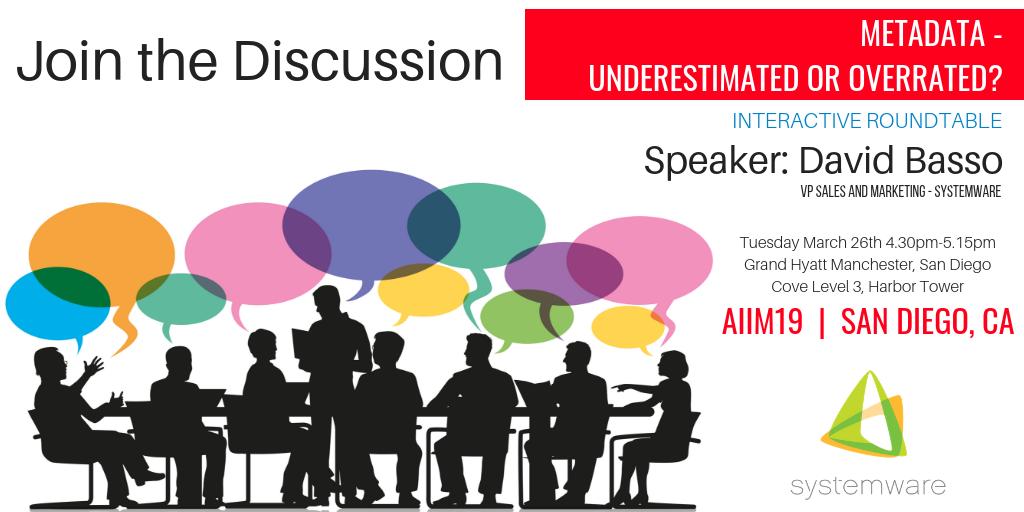 Join the Discussion

METADATA - UNDERESTIMATED OR OVERRATED?

INTERACTIVE ROUNDTABLE

Speaker: David Basso

VP SALES AND MARKETING - SYSTEMWARE

Tuesday March 26th 4.30pm-5.15pm
Grand Hyatt Manchester, San Diego
Cove Level 3, Harbor Tower

AIIM19 | SAN DIEGO, CA

systemware